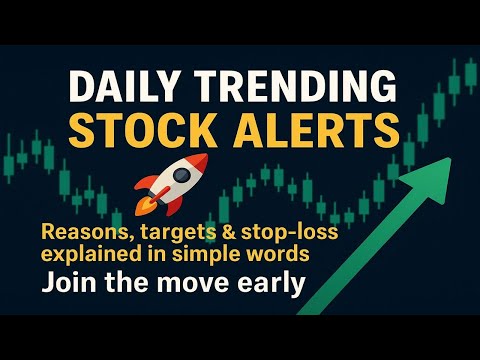 DAILY TRENDING
STOCK ALERTS

Reasons, targets & stop-loss explained in simple words

Join the move early